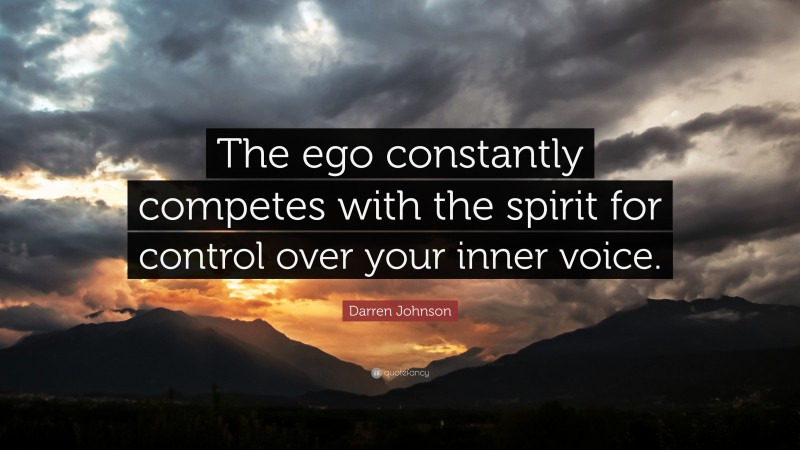 The ego constantly competes with the spirit for control over your inner voice.

Darren Johnson

quotefancy